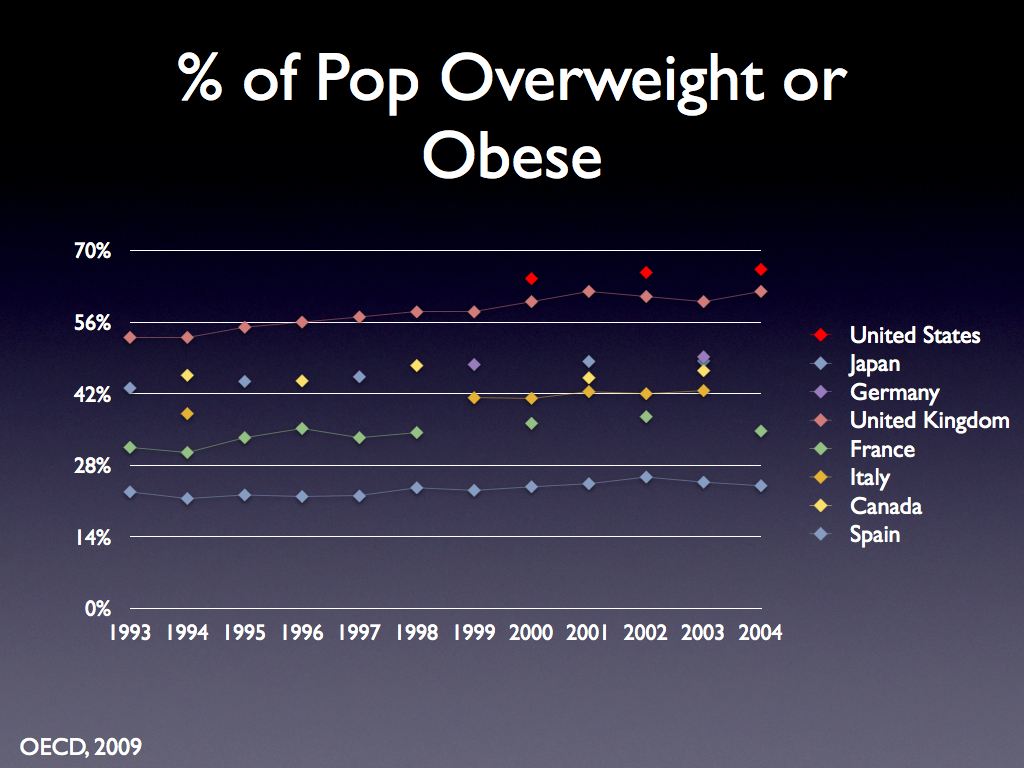 % of Pop Overweight or Obese

70%
56%
42%
28%
14%
0%

1993 1994 1995 1996 1997 1998 1999 2000 2001 2002 2003 2004

United States
Japan
Germany
United Kingdom
France
Italy
Canada
Spain

OECD, 2009